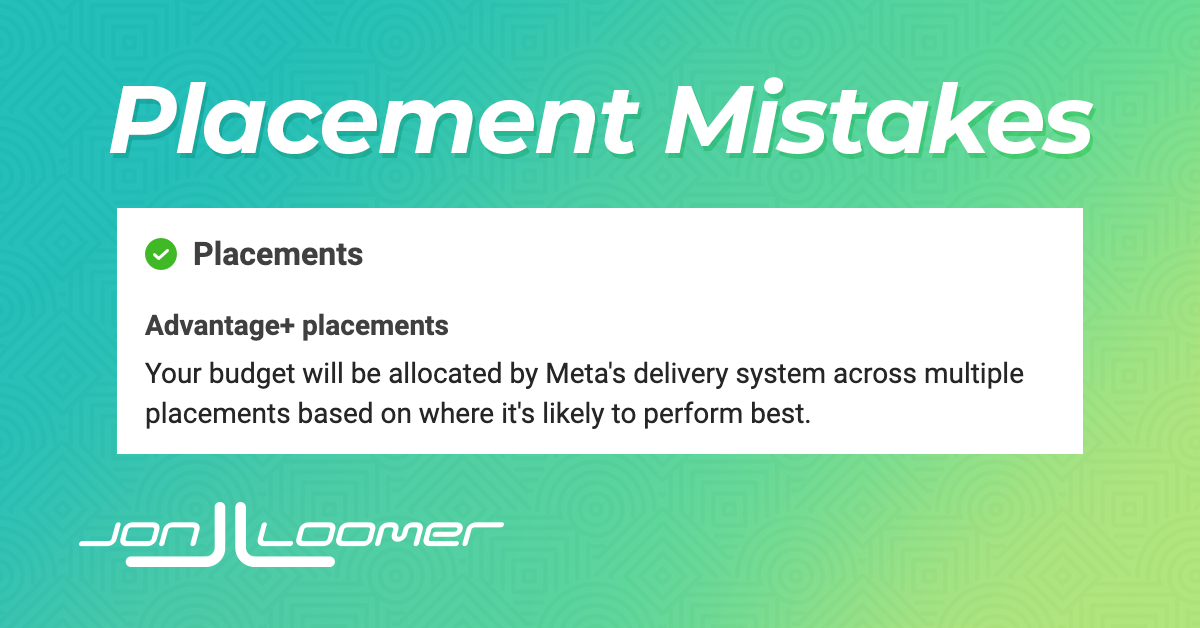 Placement Mistakes

Placements

Advantage+ placements

Your budget will be allocated by Meta's delivery system across multiple placements based on where it's likely to perform best.

JON LOOMER